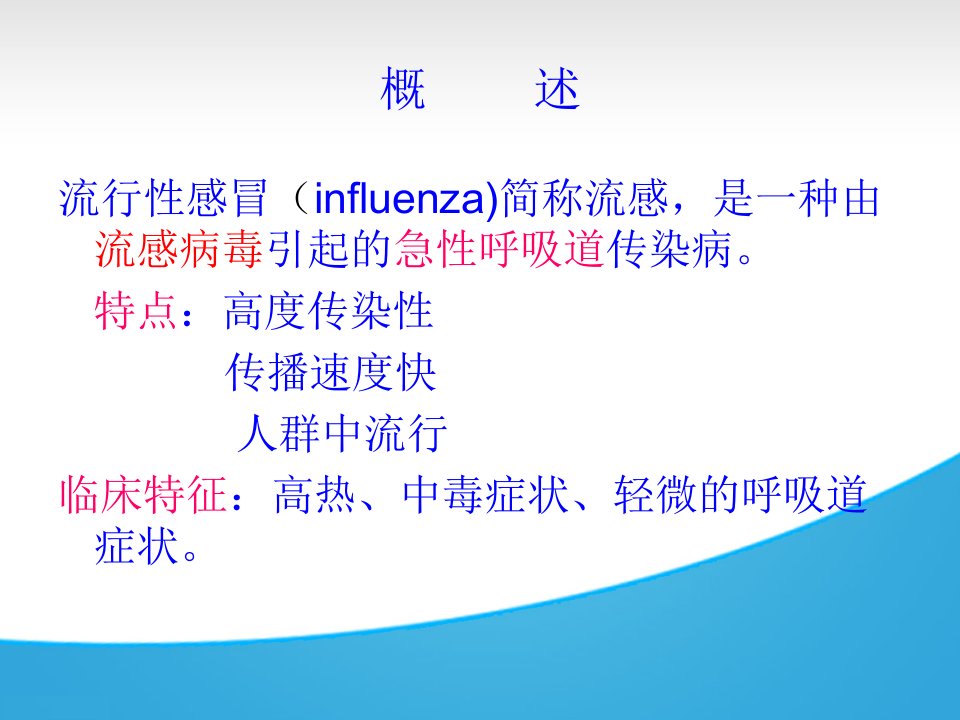 概　　述

流行性感冒（influenza)简称流感，是一种由流感病毒引起的急性呼吸道传染病。

特点：高度传染性
传播速度快
人群中流行

临床特征：高热、中毒症状、轻微的呼吸道症状。